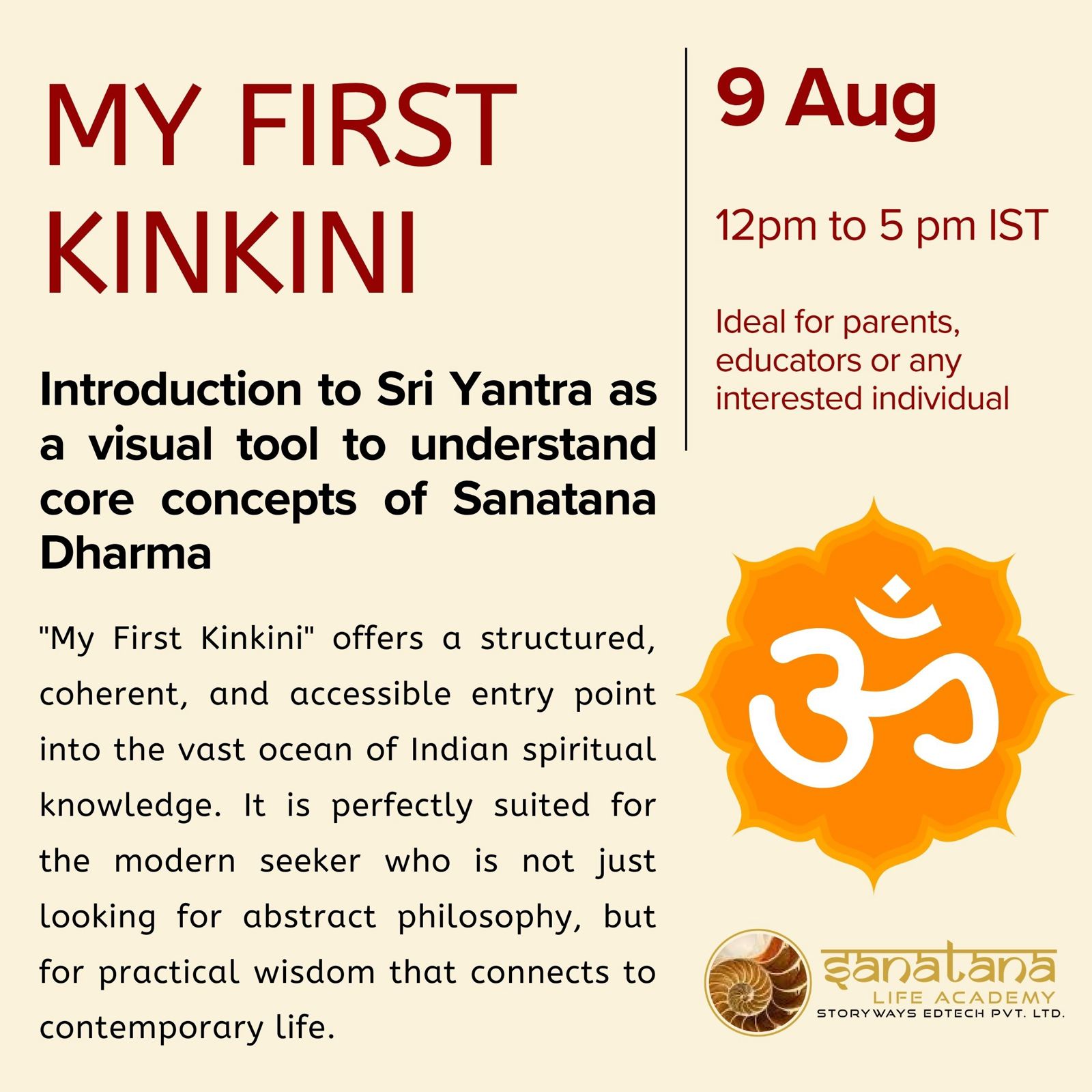 MY FIRST KINKINI

Introduction to Sri Yantra as a visual tool to understand core concepts of Sanatana Dharma

"My First Kinkini" offers a structured, coherent, and accessible entry point into the vast ocean of Indian spiritual knowledge. It is perfectly suited for the modern seeker who is not just looking for abstract philosophy, but for practical wisdom that connects to contemporary life.

9 Aug

12pm to 5 pm IST

Ideal for parents, educators or any interested individual

ॐ

Sanatana
LIFE ACADEMY
STORYWAYS EDTECH PVT. LTD.